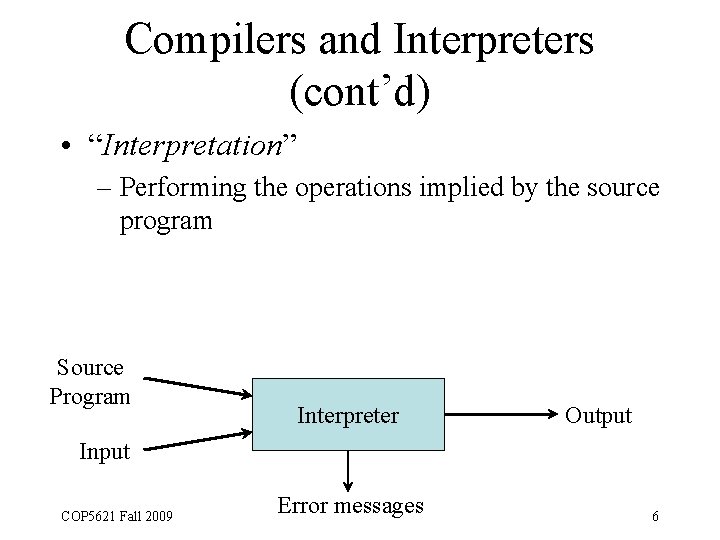 Compilers and Interpreters (cont'd)

• "Interpretation"
- Performing the operations implied by the source program

Source Program

Input

Interpreter

Output

Error messages

COP5621 Fall 2009

6